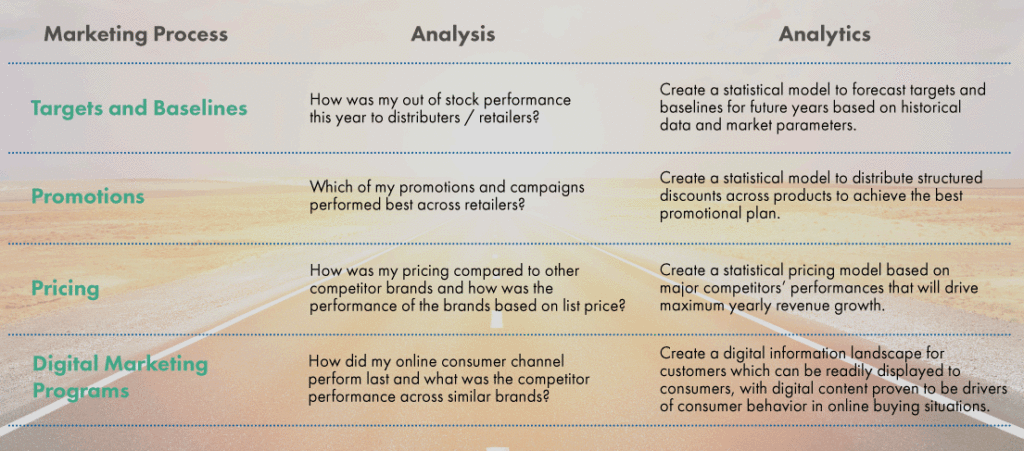 | Marketing Process | Analysis | Analytics |
|---|---|---|
| Targets and Baselines | How was my out of stock performance this year to distributers / retailers? | Create a statistical model to forecast targets and baselines for future years based on historical data and market parameters. |
| Promotions | Which of my promotions and campaigns performed best across retailers? | Create a statistical model to distribute structured discounts across products to achieve the best promotional plan. |
| Pricing | How was my pricing compared to other competitor brands and how was the performance of the brands based on list price? | Create a statistical pricing model based on major competitors' performances that will drive maximum yearly revenue growth. |
| Digital Marketing Programs | How did my online consumer channel perform last and what was the competitor performance across similar brands? | Create a digital information landscape for customers which can be readily displayed to consumers, with digital content proven to be drivers of consumer behavior in online buying situations. |